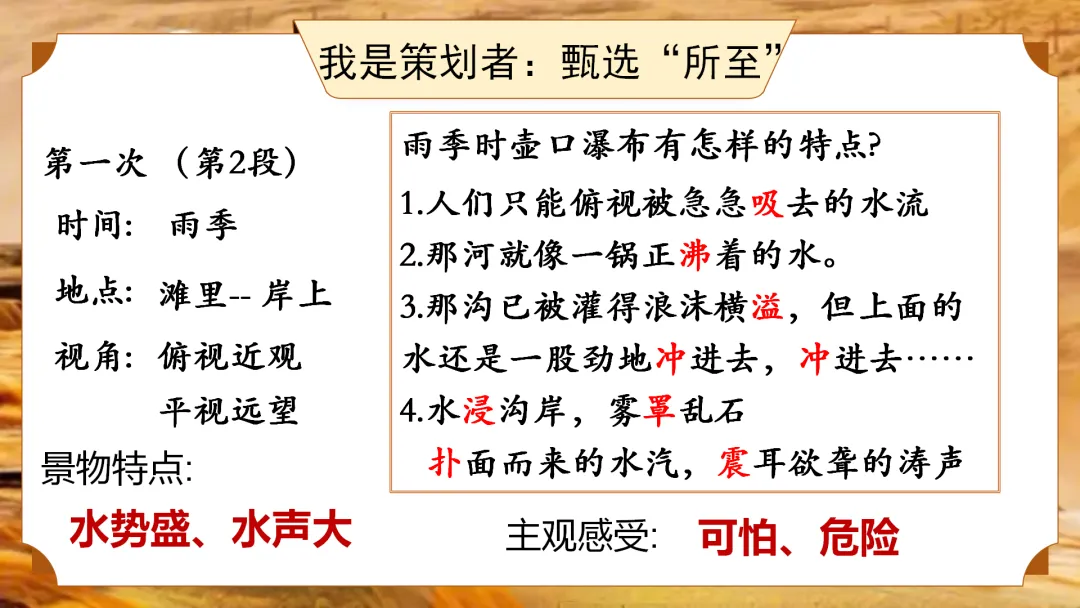 我是策划者：甄选“所至”

第一次 （第2段）

时间： 雨季

地点： 滩里-- 岸上

视角： 俯视近观

平视远望

景物特点:

水势盛、水声大

雨季时壶口瀑布有怎样的特点?

1.人们只能俯视被急急吸去的水流

2.那河就像一锅正沸着的水。

3.那沟已被灌得浪沫横溢，但上面的水还是一股劲地冲进去，冲进去……

4.水浸沟岸，雾罩乱石

扑面而来的水汽，震耳欲聋的涛声

主观感受: 可怕、危险